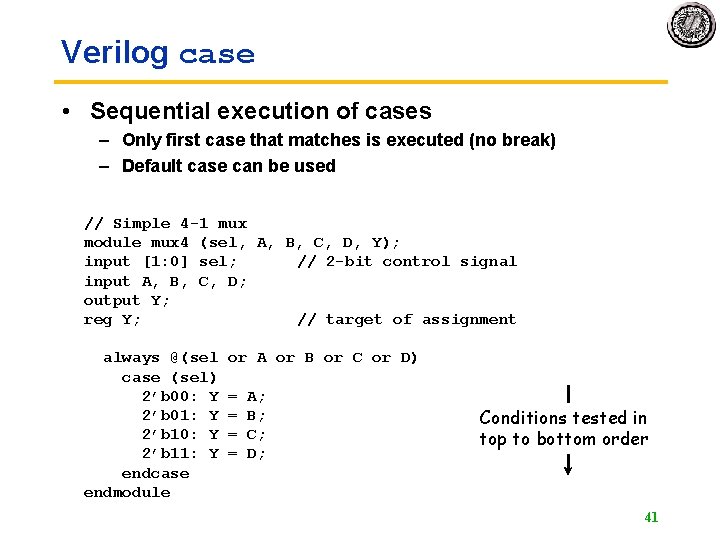 Verilog case

• Sequential execution of cases
– Only first case that matches is executed (no break)
– Default case can be used

// Simple 4-1 mux
module mux4 (sel, A, B, C, D, Y);
input [1:0] sel;      // 2-bit control signal
input A, B, C, D;
output Y;
reg Y;                // target of assignment

  always @(sel or A or B or C or D)
    case (sel)
      2'b00: Y = A;
      2'b01: Y = B;
      2'b10: Y = C;
      2'b11: Y = D;
    endcase
endmodule

Conditions tested in top to bottom order

41